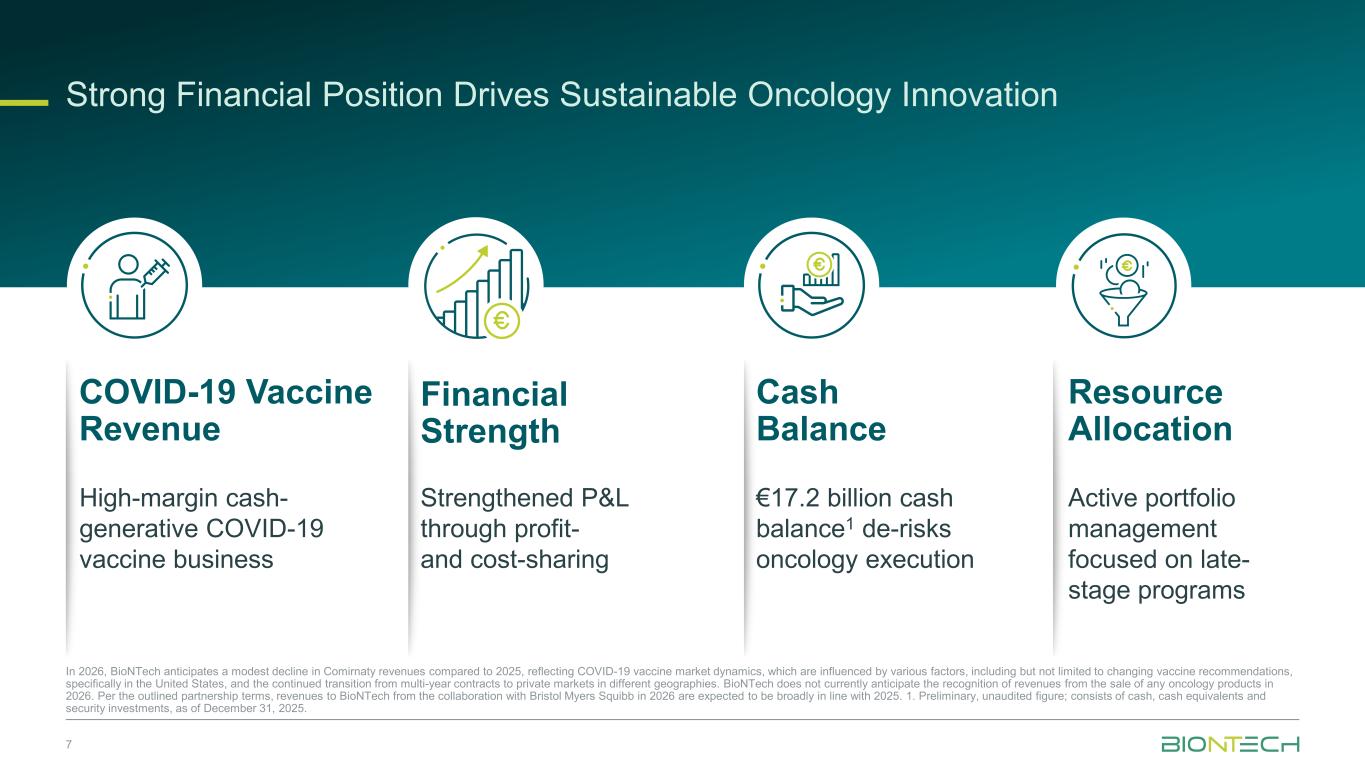 Strong Financial Position Drives Sustainable Oncology Innovation

COVID-19 Vaccine Revenue

High-margin cash-generative COVID-19 vaccine business

Financial Strength

Strengthened P&L through profit- and cost-sharing

Cash Balance

€17.2 billion cash balance$^1$ de-risks oncology execution

Resource Allocation

Active portfolio management focused on late-stage programs

In 2026, BioNTech anticipates a modest decline in Comirnaty revenues compared to 2025, reflecting COVID-19 vaccine market dynamics, which are influenced by various factors, including but not limited to changing vaccine recommendations, specifically in the United States, and the continued transition from multi-year contracts to private markets in different geographies. BioNTech does not currently anticipate the recognition of revenues from the sale of any oncology products in 2026. Per the outlined partnership terms, revenues to BioNTech from the collaboration with Bristol Myers Squibb in 2026 are expected to be broadly in line with 2025. 1. Preliminary, unaudited figure; consists of cash, cash equivalents and security investments, as of December 31, 2025.

7

BIONTECH